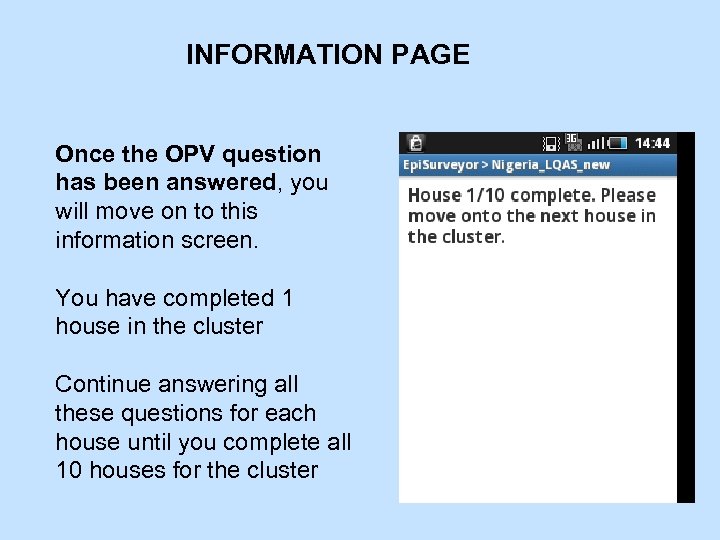 INFORMATION PAGE

Once the OPV question has been answered, you will move on to this information screen.

You have completed 1 house in the cluster

Continue answering all these questions for each house until you complete all 10 houses for the cluster

3G 14:44

EpiSurveyor > Nigeria_LQAS_new

House 1/10 complete. Please move onto the next house in the cluster.